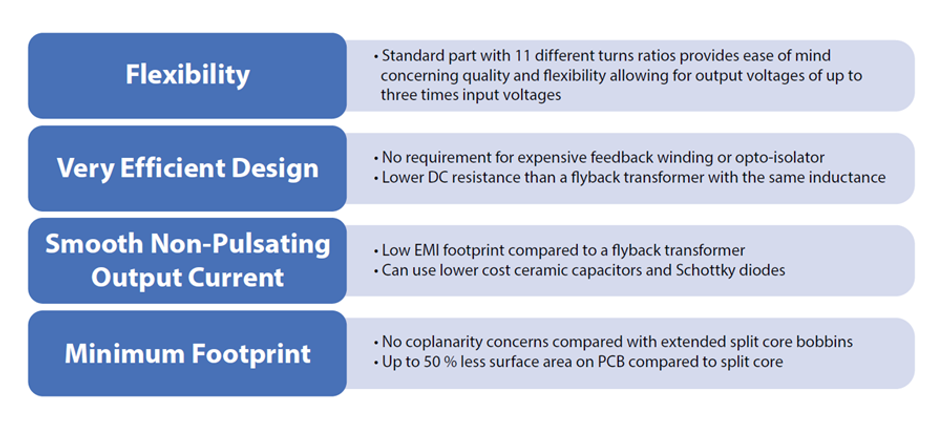 Flexibility

• Standard part with 11 different turns ratios provides ease of mind concerning quality and flexibility allowing for output voltages of up to three times input voltages

Very Efficient Design

• No requirement for expensive feedback winding or opto-isolator
• Lower DC resistance than a flyback transformer with the same inductance

Smooth Non-Pulsating Output Current

• Low EMI footprint compared to a flyback transformer
• Can use lower cost ceramic capacitors and Schottky diodes

Minimum Footprint

• No coplanarity concerns compared with extended split core bobbins
• Up to 50 % less surface area on PCB compared to split core